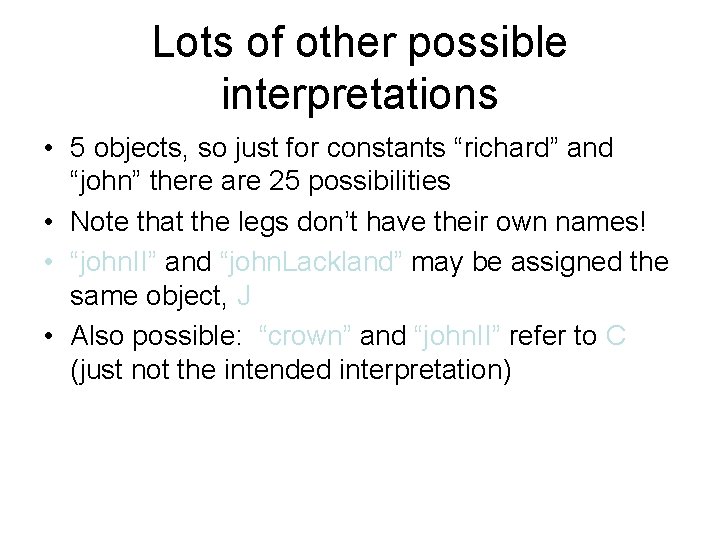 Lots of other possible interpretations

• 5 objects, so just for constants “richard” and “john” there are 25 possibilities

• Note that the legs don’t have their own names!

• “johnII” and “johnLackland” may be assigned the same object, J

• Also possible: “crown” and “johnII” refer to C (just not the intended interpretation)